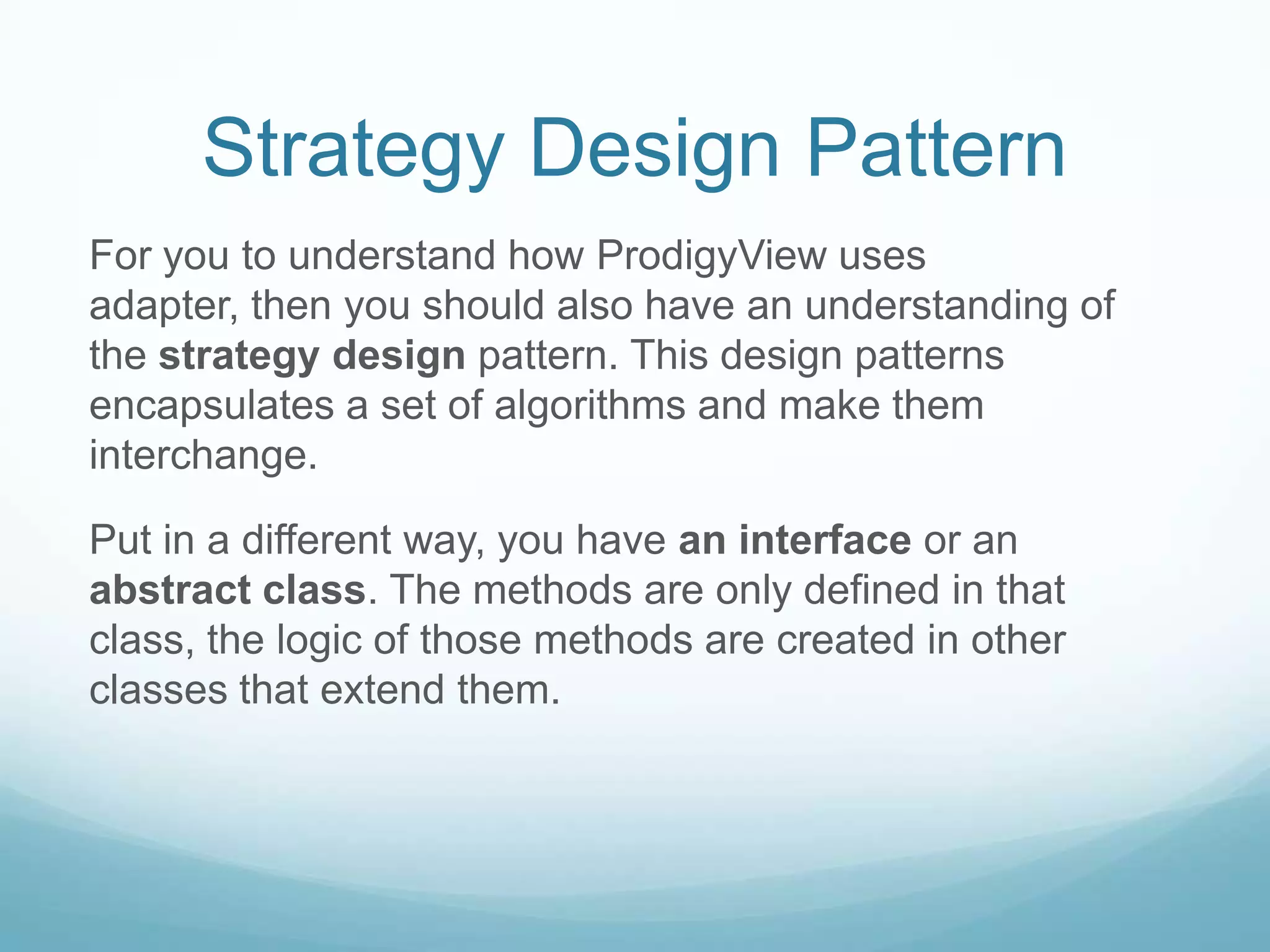 Strategy Design Pattern

For you to understand how ProdigyView uses adapter, then you should also have an understanding of the strategy design pattern. This design patterns encapsulates a set of algorithms and make them interchange.

Put in a different way, you have an interface or an abstract class. The methods are only defined in that class, the logic of those methods are created in other classes that extend them.